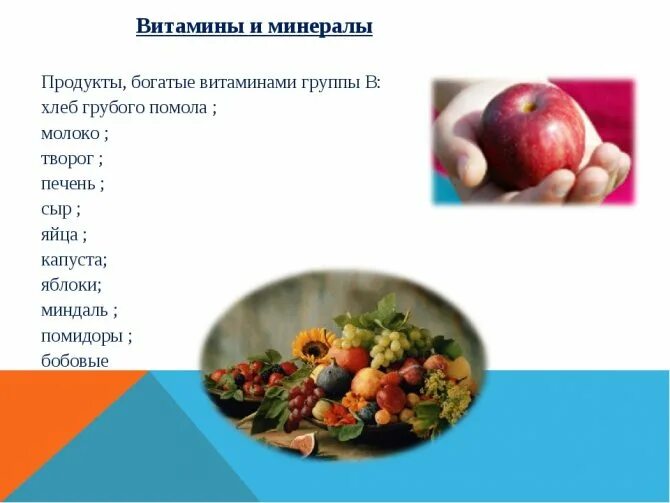 Витамины и минералы

Продукты, богатые витаминами группы В:
хлеб грубого помола ;
молоко ;
творог ;
печень ;
сыр ;
яйца ;
капуста;
яблоки;
миндаль ;
помидоры ;
бобовые